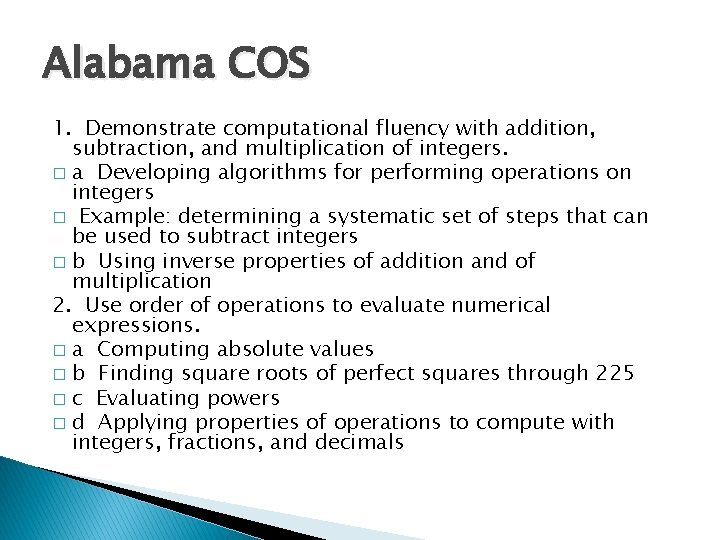 Alabama COS

1. Demonstrate computational fluency with addition, subtraction, and multiplication of integers.

□ a Developing algorithms for performing operations on integers

□ Example: determining a systematic set of steps that can be used to subtract integers

□ b Using inverse properties of addition and of multiplication

2. Use order of operations to evaluate numerical expressions.

□ a Computing absolute values

□ b Finding square roots of perfect squares through 225

□ c Evaluating powers

□ d Applying properties of operations to compute with integers, fractions, and decimals